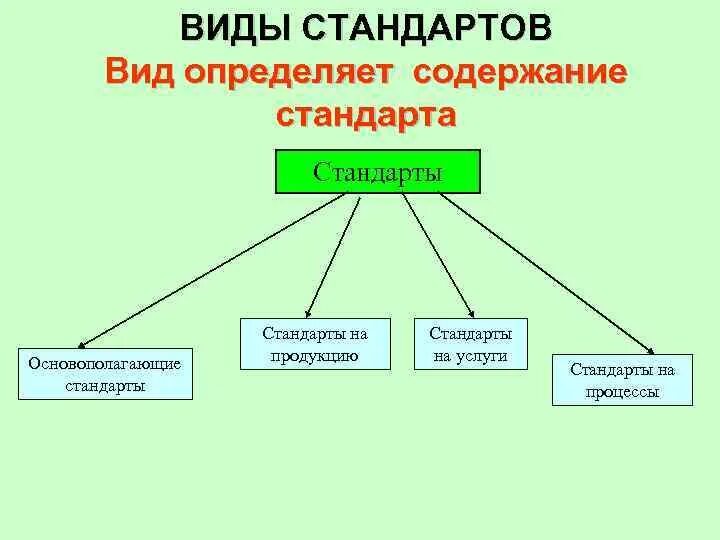 ВИДЫ СТАНДАРТОВ
Вид определяет содержание стандарта

Стандарты

Основополагающие стандарты

Стандарты на продукцию

Стандарты на услуги

Стандарты на процессы